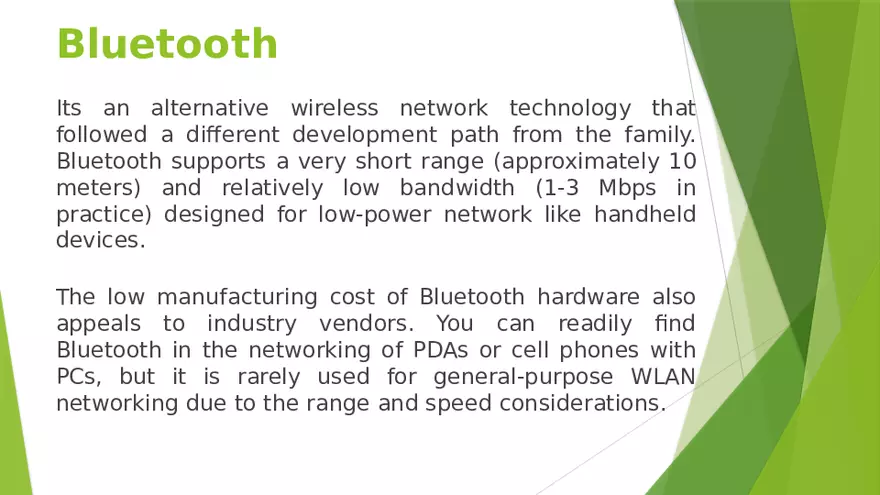 Bluetooth

Its an alternative wireless network technology that followed a different development path from the family. Bluetooth supports a very short range (approximately 10 meters) and relatively low bandwidth (1-3 Mbps in practice) designed for low-power network like handheld devices.

The low manufacturing cost of Bluetooth hardware also appeals to industry vendors. You can readily find Bluetooth in the networking of PDAs or cell phones with PCs, but it is rarely used for general-purpose WLAN networking due to the range and speed considerations.